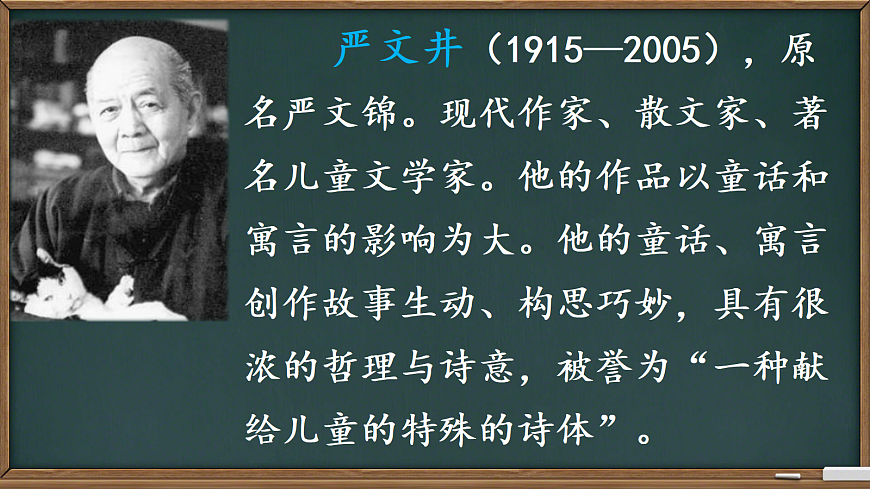 严文井（1915—2005），原名严文锦。现代作家、散文家、著名儿童文学家。他的作品以童话和寓言的影响为大。他的童话、寓言创作故事生动、构思巧妙，具有很浓的哲理与诗意，被誉为“一种献给儿童的特殊的诗体”。